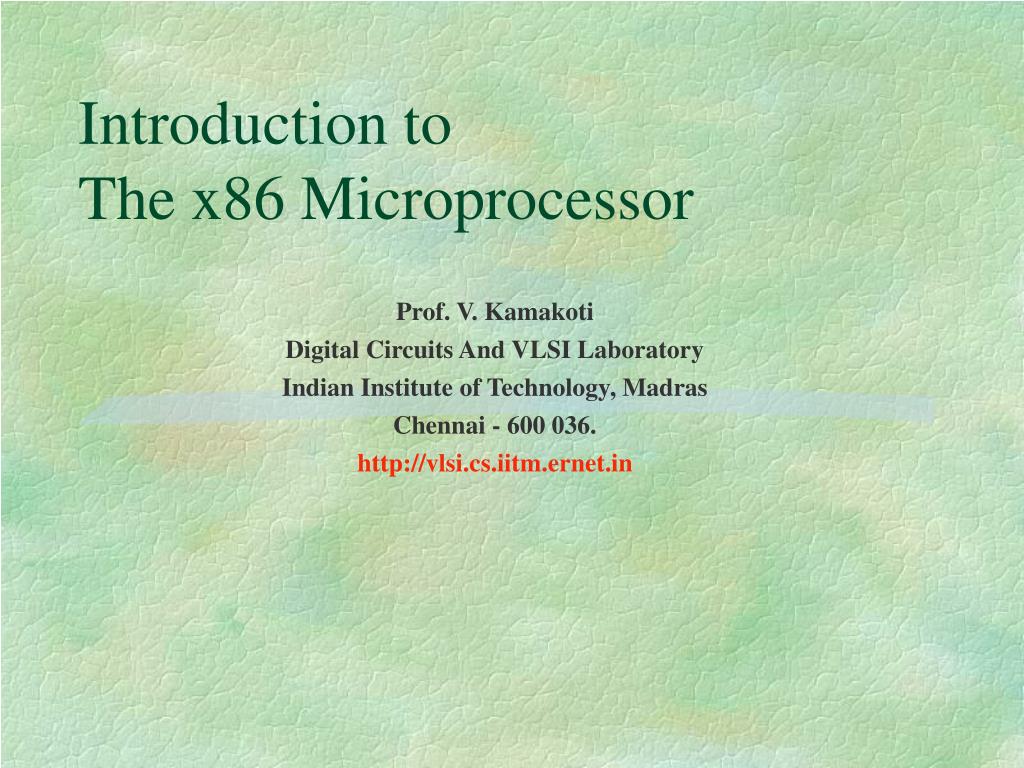 Introduction to
The x86 Microprocessor

Prof. V. Kamakoti
Digital Circuits And VLSI Laboratory
Indian Institute of Technology, Madras
Chennai - 600 036.
http://vlsi.cs.iitm.ernet.in